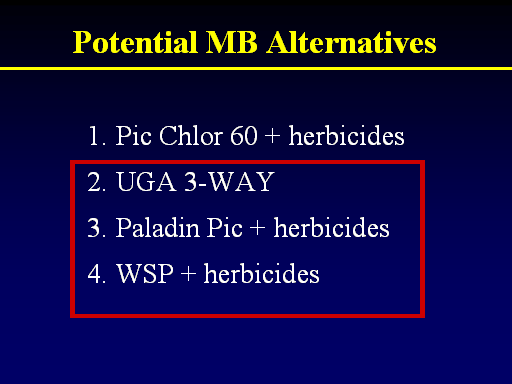 Potential MB Alternatives

1. Pic Chlor 60 + herbicides
2. UGA 3-WAY
3. Paladin Pic + herbicides
4. WSP + herbicides